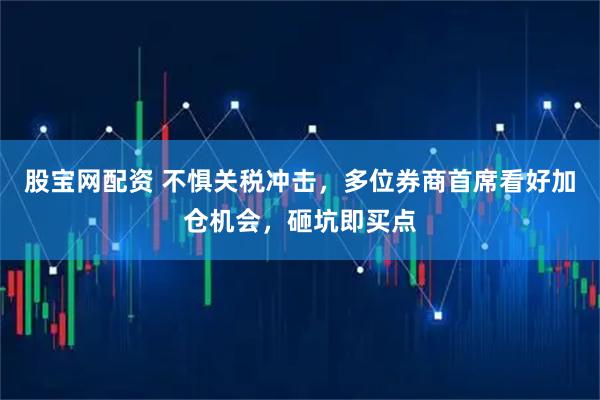 股宝网配资 不惧关税冲击，多位券商首席看好加仓机会，砸坑即买点